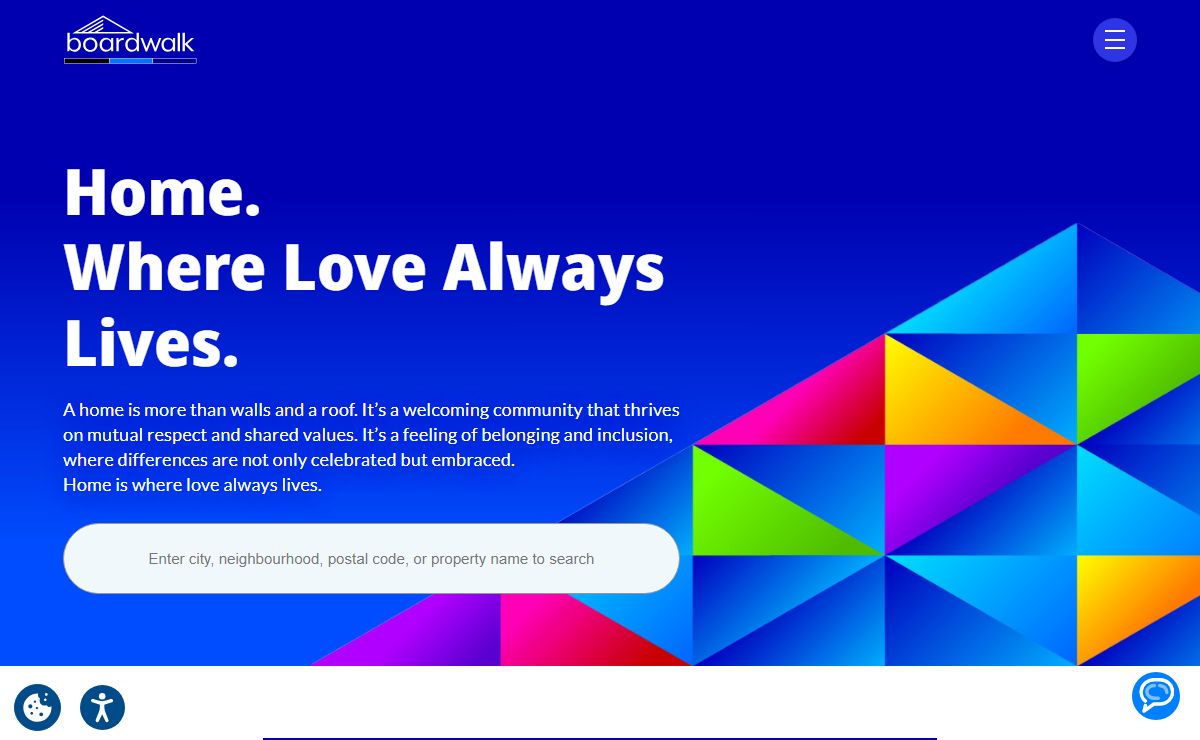 boardwalk

Home.
Where Love Always Lives.

A home is more than walls and a roof. It's a welcoming community that thrives on mutual respect and shared values. It's a feeling of belonging and inclusion, where differences are not only celebrated but embraced.
Home is where love always lives.

Enter city, neighbourhood, postal code, or property name to search